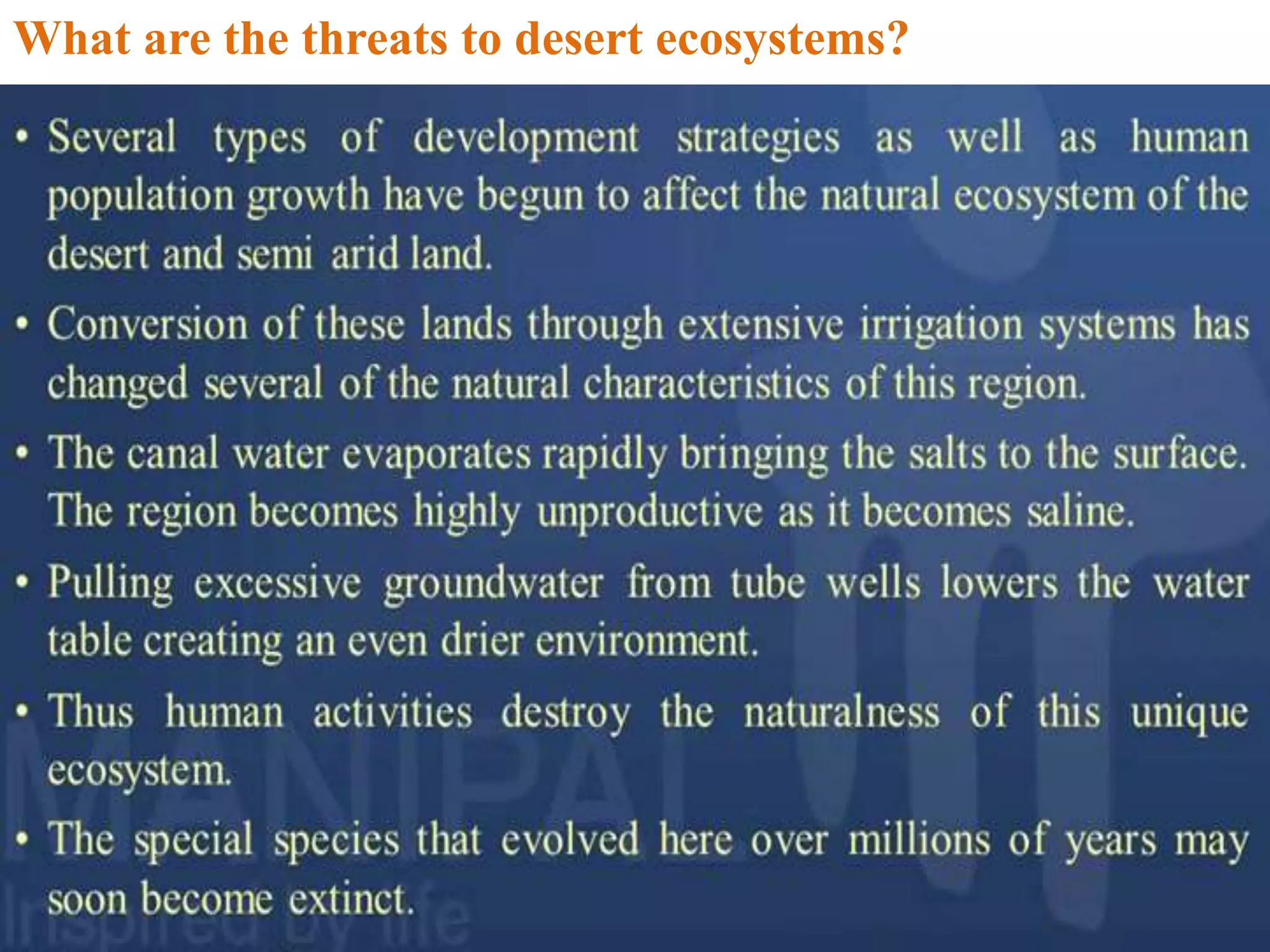 What are the threats to desert ecosystems?

• Several types of development strategies as well as human population growth have begun to affect the natural ecosystem of the desert and semi arid land.

• Conversion of these lands through extensive irrigation systems has changed several of the natural characteristics of this region.

• The canal water evaporates rapidly bringing the salts to the surface. The region becomes highly unproductive as it becomes saline.

• Pulling excessive groundwater from tube wells lowers the water table creating an even drier environment.

• Thus human activities destroy the naturalness of this unique ecosystem.

• The special species that evolved here over millions of years may soon become extinct.

MANIPAL
Inspired by life